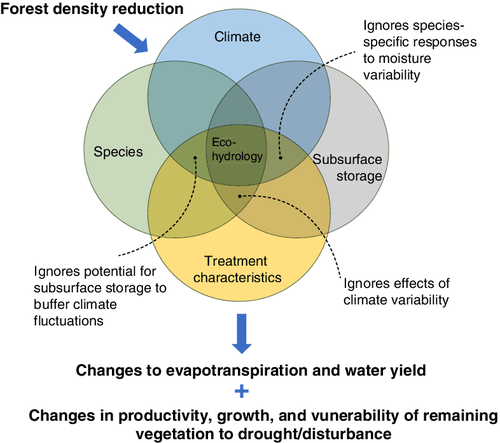 Forest density reduction

Climate

Ignores species-specific responses to moisture variability

Species

Eco-hydrology

Subsurface storage

Treatment characteristics

Ignores potential for subsurface storage to buffer climate fluctuations

Ignores effects of climate variability

Changes to evapotranspiration and water yield

+

Changes in productivity, growth, and vunerability of remaining vegetation to drought/disturbance